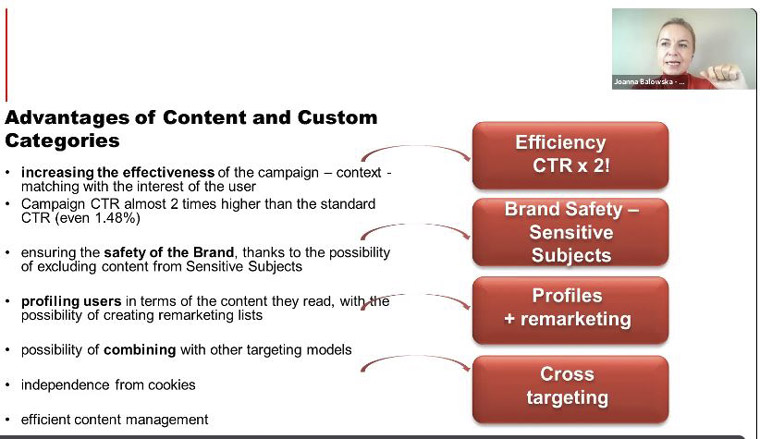 Joanna Balowska - ...

Advantages of Content and Custom Categories

• increasing the effectiveness of the campaign – context - matching with the interest of the user
• Campaign CTR almost 2 times higher than the standard CTR (even 1.48%)
• ensuring the safety of the Brand, thanks to the possibility of excluding content from Sensitive Subjects
• profiling users in terms of the content they read, with the possibility of creating remarketing lists
• possibility of combining with other targeting models
• independence from cookies
• efficient content management

Efficiency
CTR x 2!

Brand Safety –
Sensitive
Subjects

Profiles
+ remarketing

Cross
targeting